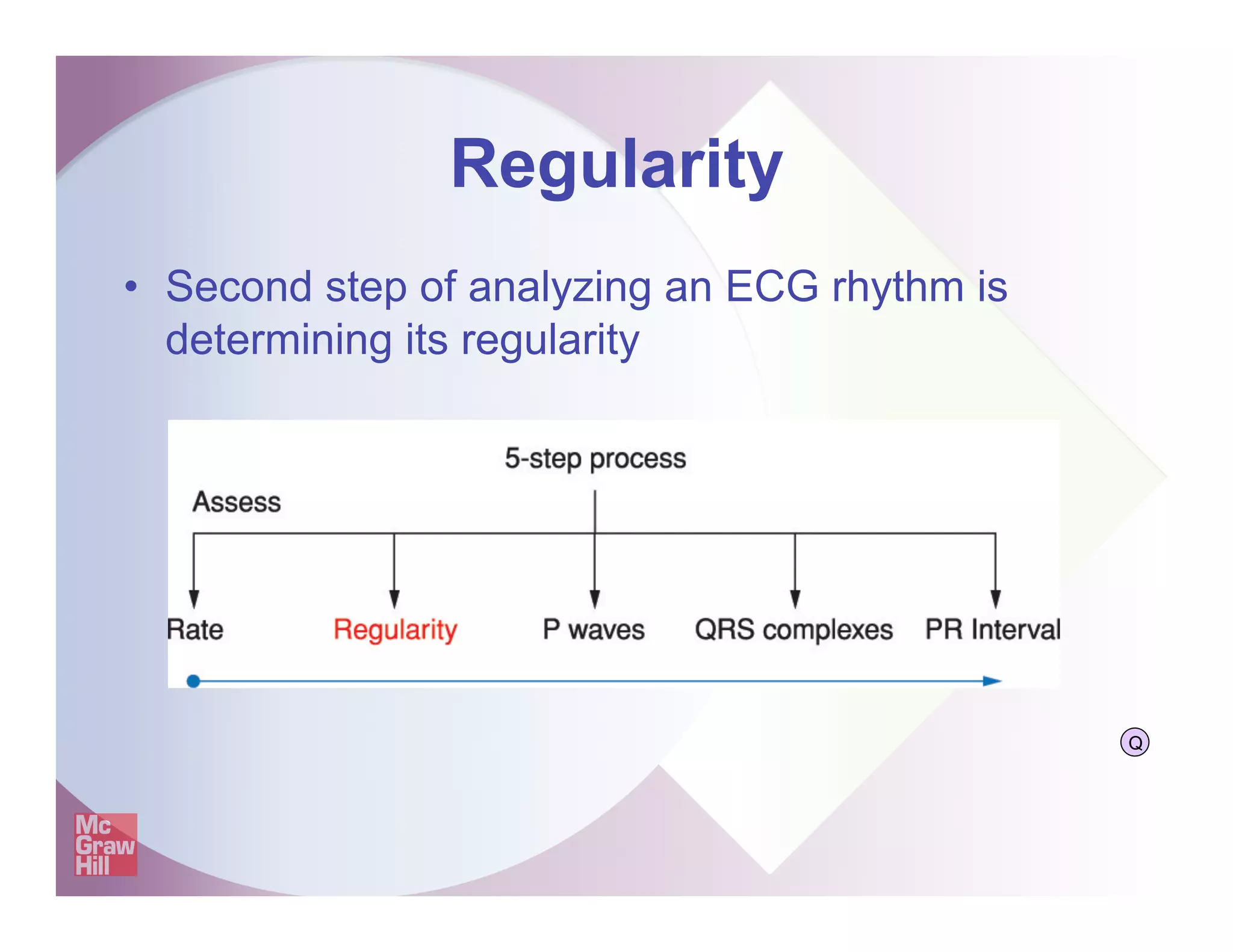 Regularity

• Second step of analyzing an ECG rhythm is determining its regularity

5-step process

Assess

Rate

Regularity

P waves

QRS complexes

PR Interval

Q

Mc Graw Hill